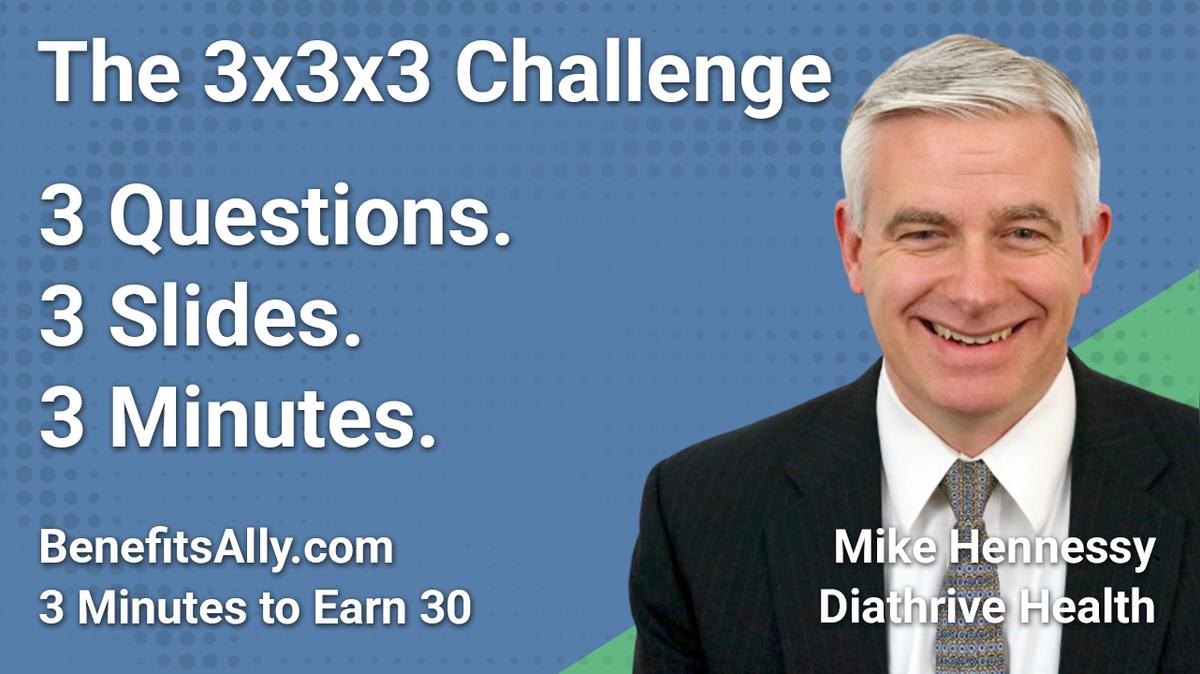 The 3x3x3 Challenge

3 Questions.
3 Slides.
3 Minutes.

BenefitsAlly.com
3 Minutes to Earn 30

Mike Hennessy
Diathrive Health